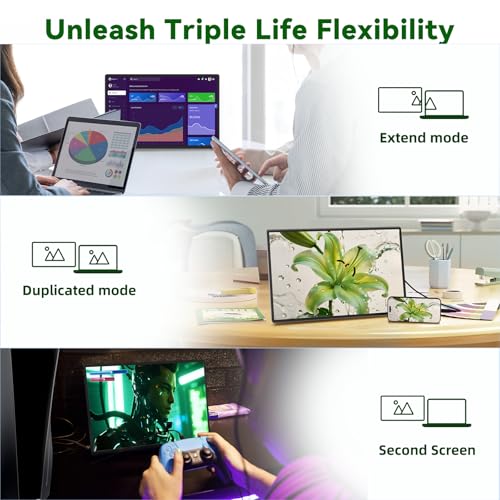 Unleash Triple Life Flexibility

Extend mode

Duplicated mode

Second Screen